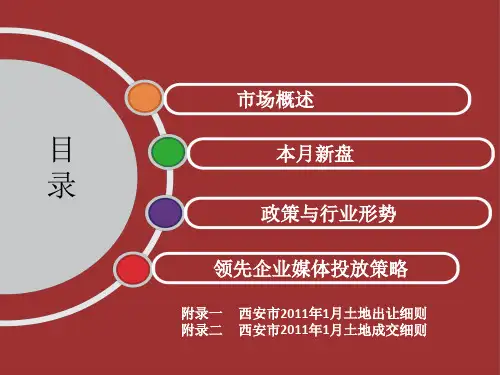 目录

市场概述

本月新盘

政策与行业形势

领先企业媒体投放策略

附录一 西安市2011年1月土地出让细则
附录二 西安市2011年1月土地成交细则